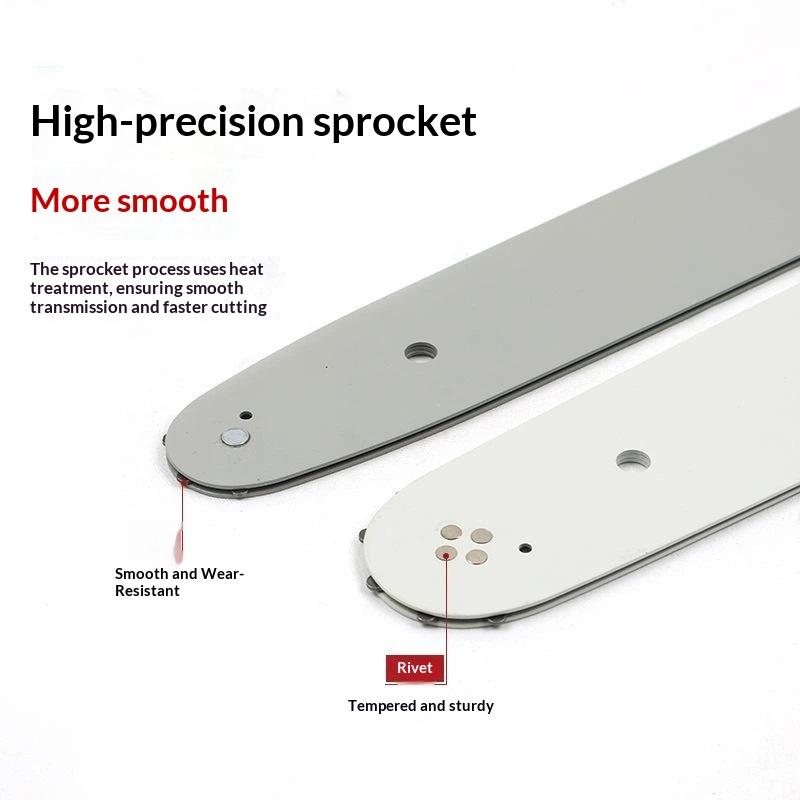 High-precision sprocket

More smooth

The sprocket process uses heat treatment, ensuring smooth transmission and faster cutting

Smooth and Wear-Resistant

Rivet

Tempered and sturdy